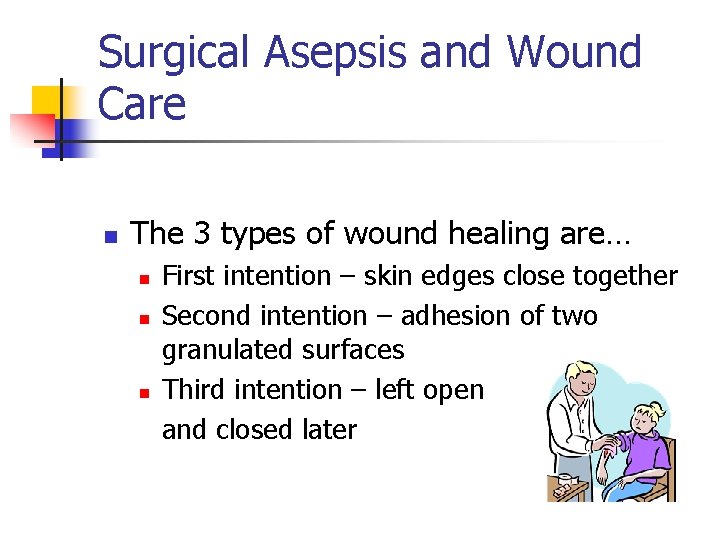 Surgical Asepsis and Wound Care

The 3 types of wound healing are…
First intention – skin edges close together
Second intention – adhesion of two granulated surfaces
Third intention – left open and closed later